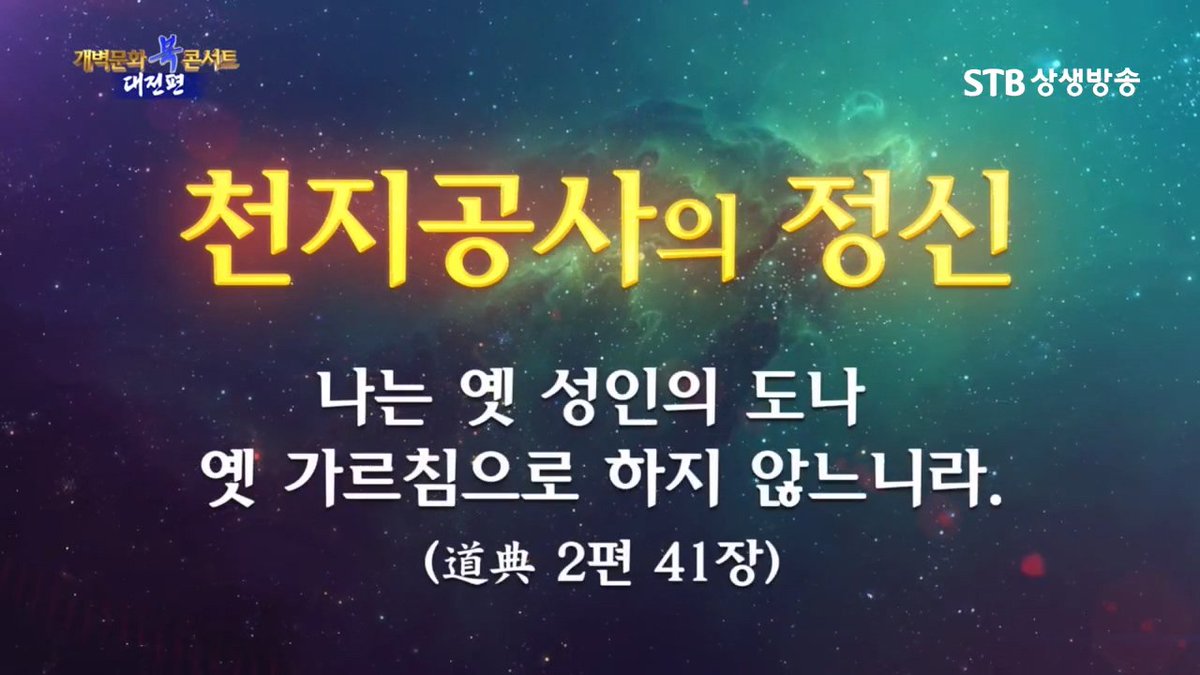 개벽문화 북콘서트
대전편

STB 상생방송

천지공사의 정신

나는 옛 성인의 도나
옛 가르침으로 하지 않느니라.
(道典 2편 41장)